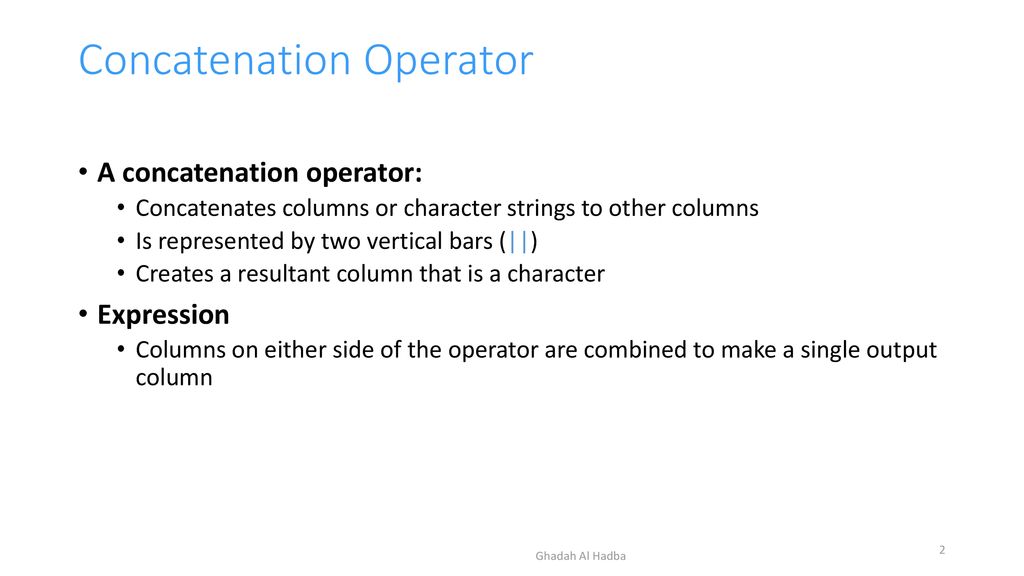 Concatenation Operator

• A concatenation operator:
  • Concatenates columns or character strings to other columns
  • Is represented by two vertical bars (||)
  • Creates a resultant column that is a character
• Expression
  • Columns on either side of the operator are combined to make a single output column

Ghadah Al Hadba

2